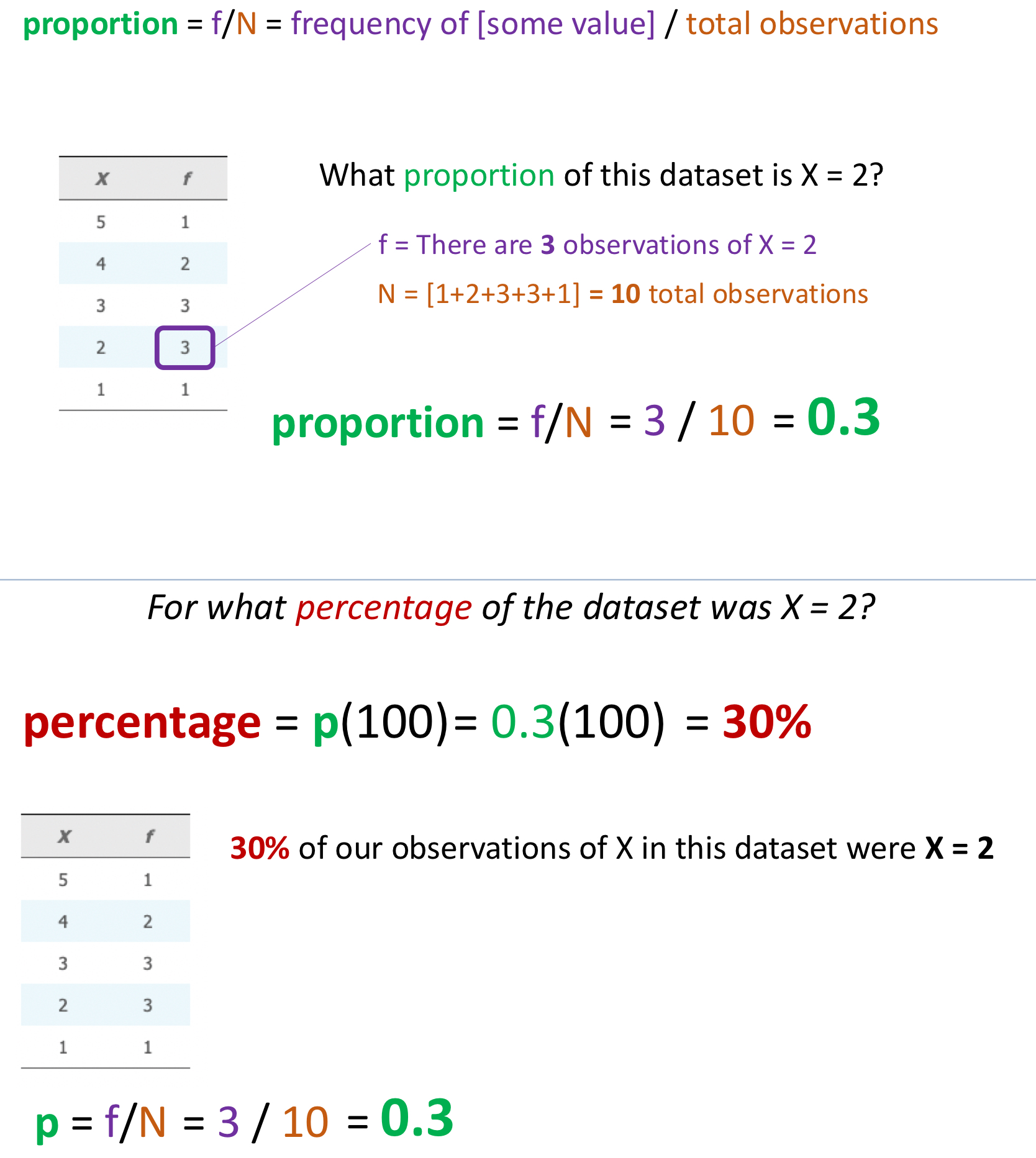 proportion = f/N = frequency of [some value] / total observations

| X | f |
|---|---|
| 5 | 1 |
| 4 | 2 |
| 3 | 3 |
| 2 | 3 |
| 1 | 1 |

What proportion of this dataset is X = 2?

f = There are 3 observations of X = 2

N = [1+2+3+3+1] = 10 total observations

proportion = f/N = 3 / 10 = 0.3

For what percentage of the dataset was X = 2?

percentage = p(100)= 0.3(100) = 30%

| X | f |
|---|---|
| 5 | 1 |
| 4 | 2 |
| 3 | 3 |
| 2 | 3 |
| 1 | 1 |

30% of our observations of X in this dataset were X = 2

p = f/N = 3 / 10 = 0.3